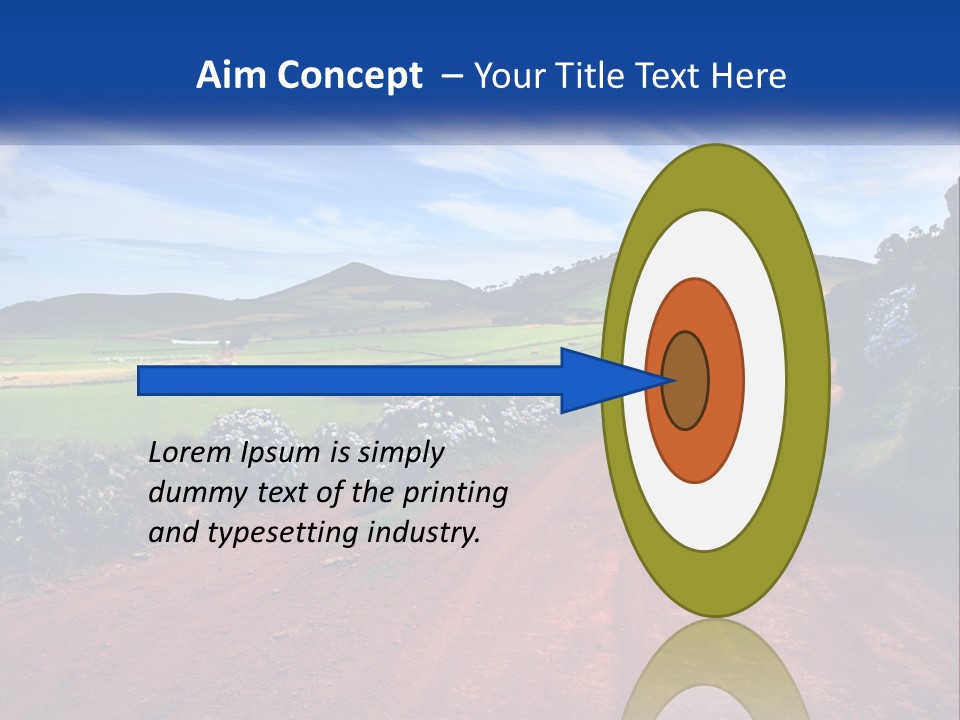 Aim Concept – Your Title Text Here

Lorem Ipsum is simply dummy text of the printing and typesetting industry.